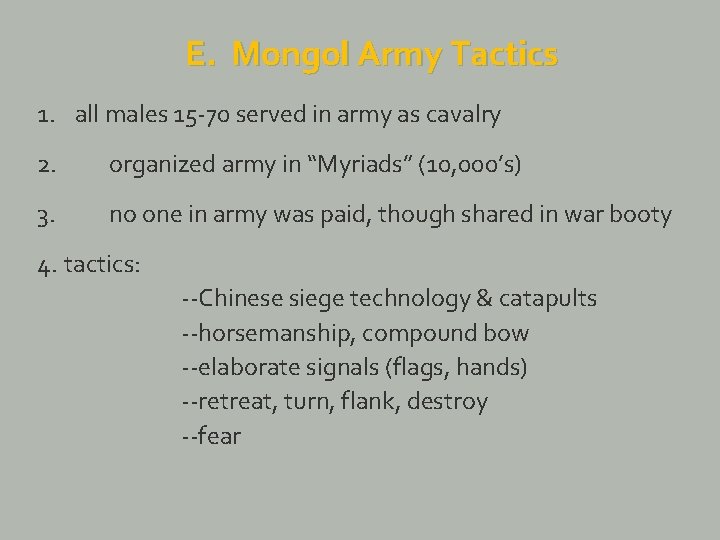 E. Mongol Army Tactics

1. all males 15-70 served in army as cavalry

2. organized army in “Myriads” (10,000’s)

3. no one in army was paid, though shared in war booty

4. tactics:
--Chinese siege technology & catapults
--horsemanship, compound bow
--elaborate signals (flags, hands)
--retreat, turn, flank, destroy
--fear